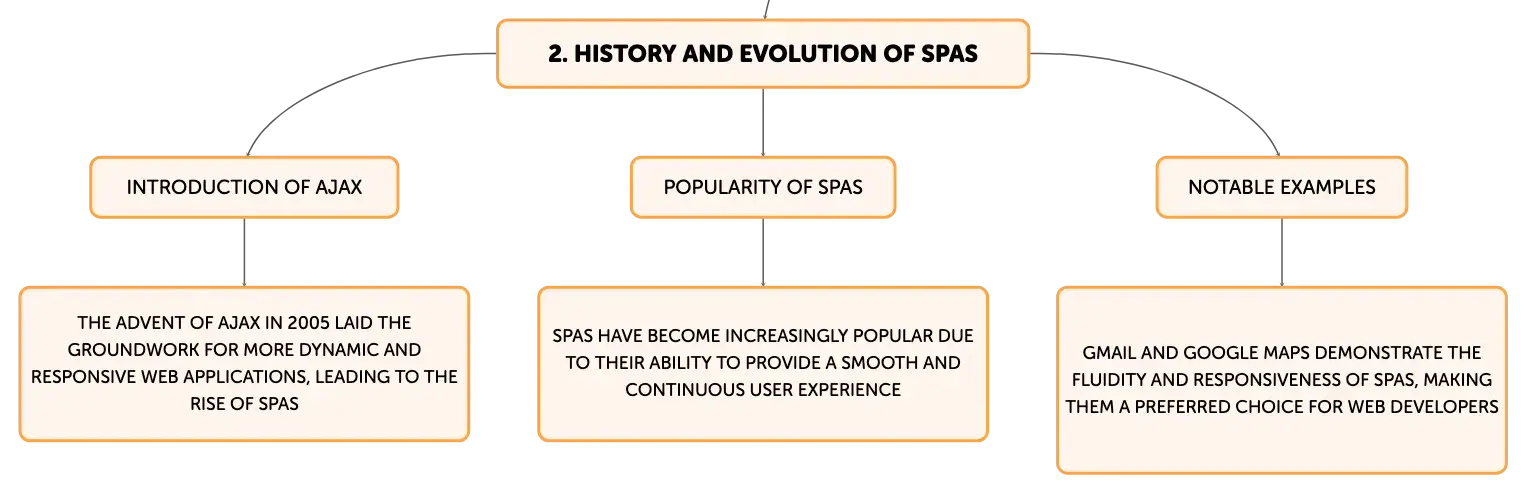 2. HISTORY AND EVOLUTION OF SPAS

INTRODUCTION OF AJAX

THE ADVENT OF AJAX IN 2005 LAID THE GROUNDWORK FOR MORE DYNAMIC AND RESPONSIVE WEB APPLICATIONS, LEADING TO THE RISE OF SPAS

POPULARITY OF SPAS

SPAS HAVE BECOME INCREASINGLY POPULAR DUE TO THEIR ABILITY TO PROVIDE A SMOOTH AND CONTINUOUS USER EXPERIENCE

NOTABLE EXAMPLES

GMAIL AND GOOGLE MAPS DEMONSTRATE THE FLUIDITY AND RESPONSIVENESS OF SPAS, MAKING THEM A PREFERRED CHOICE FOR WEB DEVELOPERS